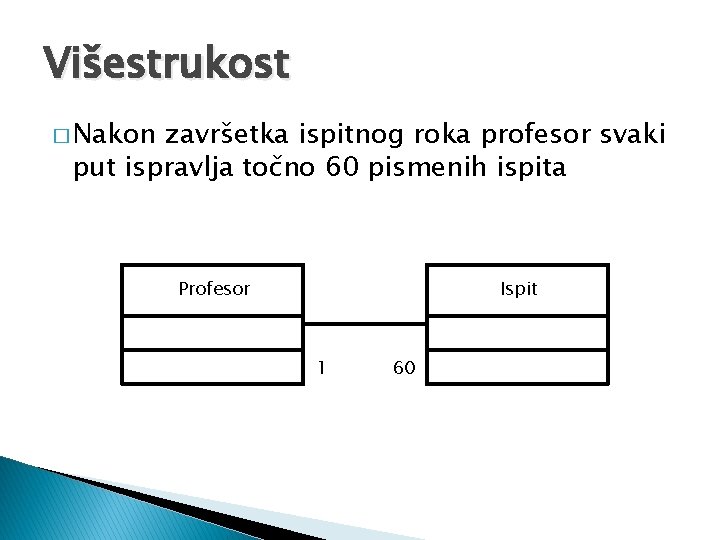 Višestrukost

□ Nakon završetka ispitnog roka profesor svaki put ispravlja točno 60 pismenih ispita

Profesor

Ispit

1

60